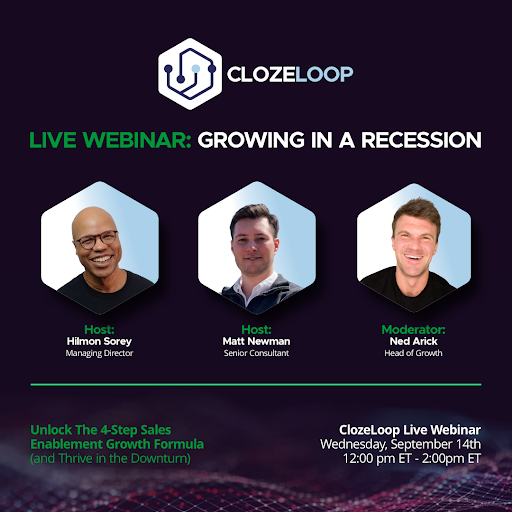 CLOZELOOP

LIVE WEBINAR: GROWING IN A RECESSION

Host:
Hilmon Sorey
Managing Director

Host:
Matt Newman
Senior Consultant

Moderator:
Ned Arick
Head of Growth

Unlock The 4-Step Sales Enablement Growth Formula (and Thrive in the Downturn)

ClozeLoop Live Webinar
Wednesday, September 14th
12:00 pm ET - 2:00pm ET